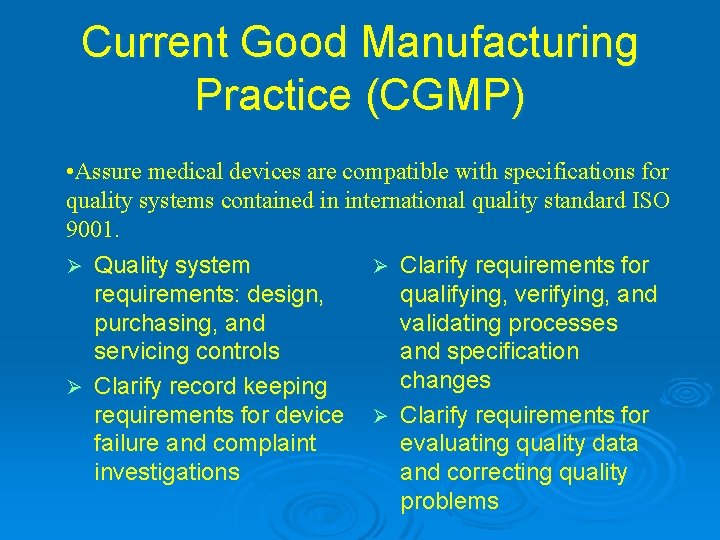 Current Good Manufacturing Practice (CGMP)

•Assure medical devices are compatible with specifications for quality systems contained in international quality standard ISO 9001.

➢ Quality system requirements: design, purchasing, and servicing controls

➢ Clarify record keeping requirements for device failure and complaint investigations

➢ Clarify requirements for qualifying, verifying, and validating processes and specification changes

➢ Clarify requirements for evaluating quality data and correcting quality problems